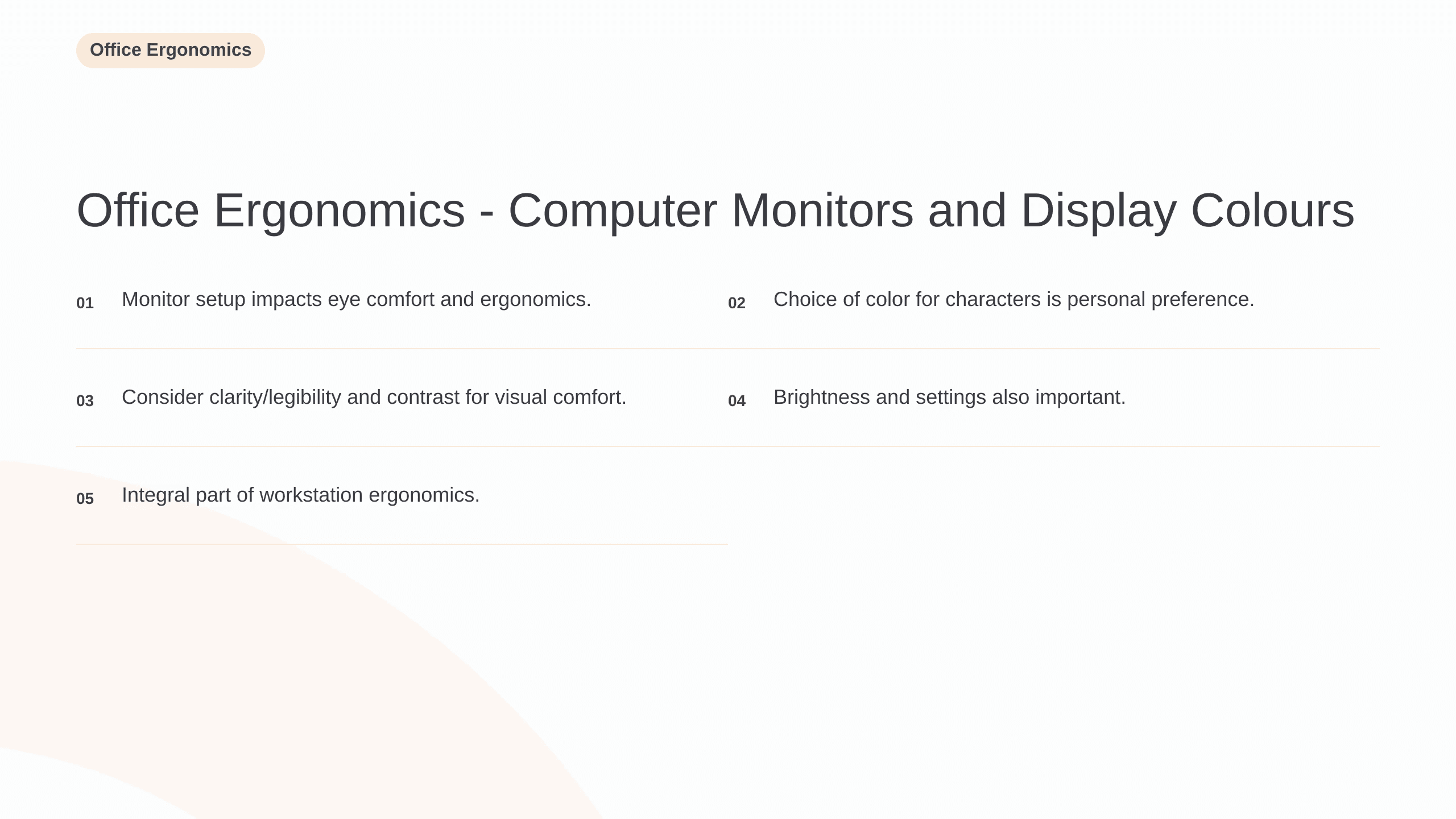 Office Ergonomics

Office Ergonomics - Computer Monitors and Display Colours

01 Monitor setup impacts eye comfort and ergonomics.

02 Choice of color for characters is personal preference.

03 Consider clarity/legibility and contrast for visual comfort.

04 Brightness and settings also important.

05 Integral part of workstation ergonomics.